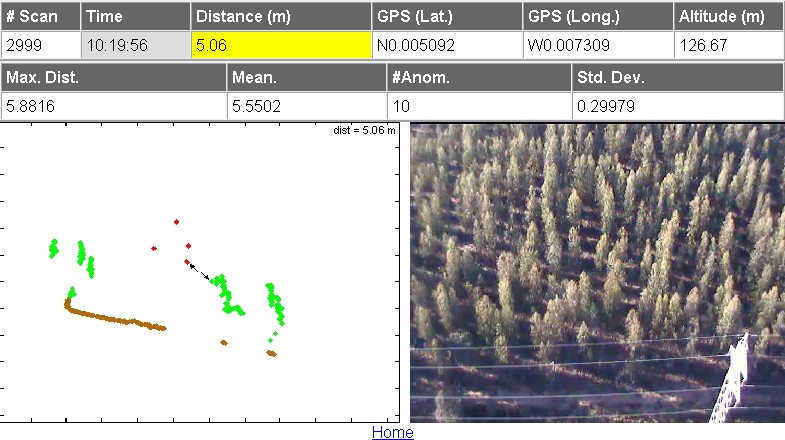 | # Scan | Time | Distance (m) | GPS (Lat.) | GPS (Long.) | Altitude (m) |
|---|---|---|---|---|---|
| 2999 | 10:19:56 | 5.06 | N0.005092 | W0.007309 | 126.67 |

| Max. Dist. | Mean. | #Anom. | Std. Dev. |
|---|---|---|---|
| 5.8816 | 5.5502 | 10 | 0.29979 |

dist = 5.06 m

Home